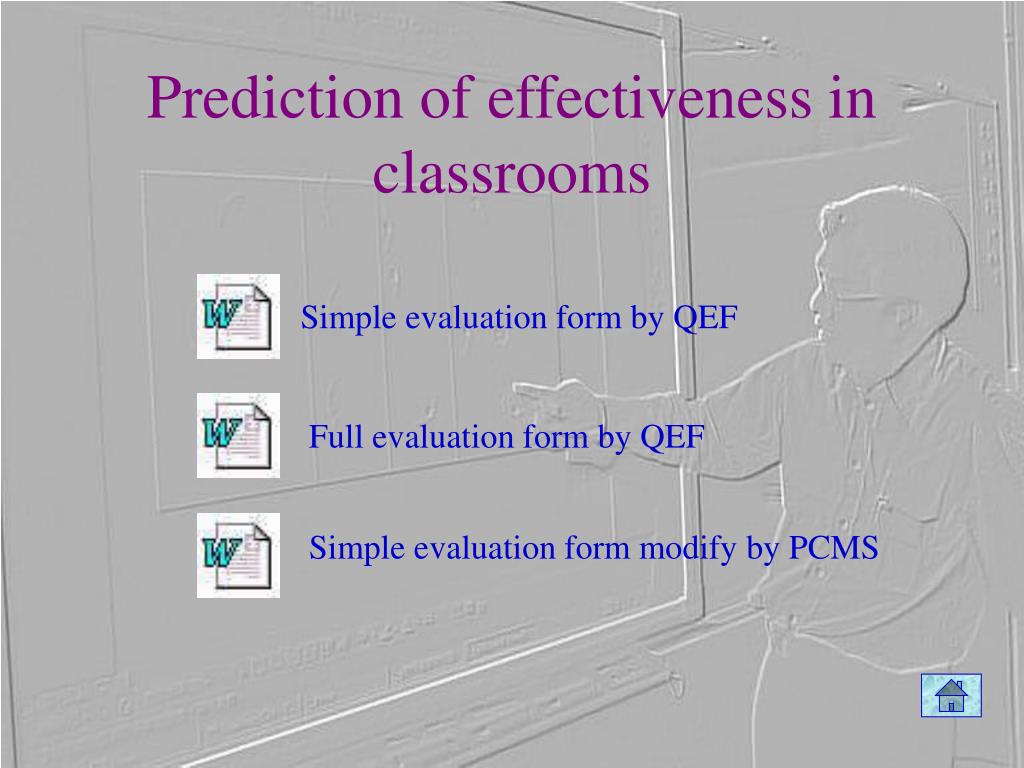 Prediction of effectiveness in classrooms

Simple evaluation form by QEF

Full evaluation form by QEF

Simple evaluation form modify by PCMS